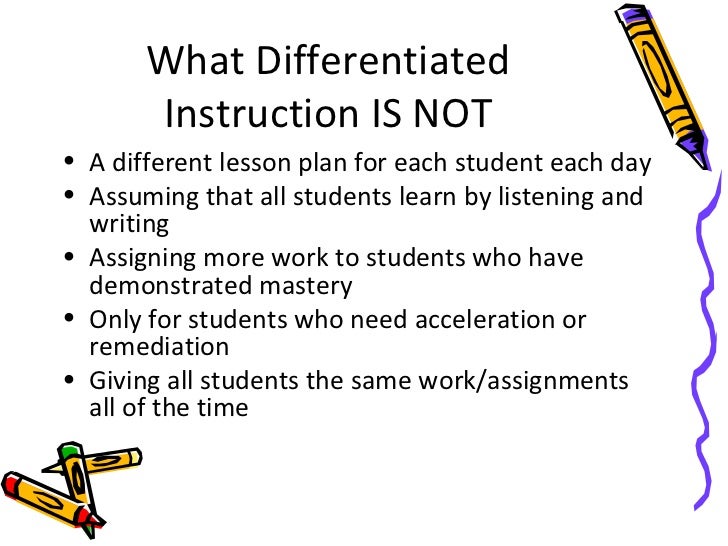 What Differentiated Instruction IS NOT

• A different lesson plan for each student each day
• Assuming that all students learn by listening and writing
• Assigning more work to students who have demonstrated mastery
• Only for students who need acceleration or remediation
• Giving all students the same work/assignments all of the time